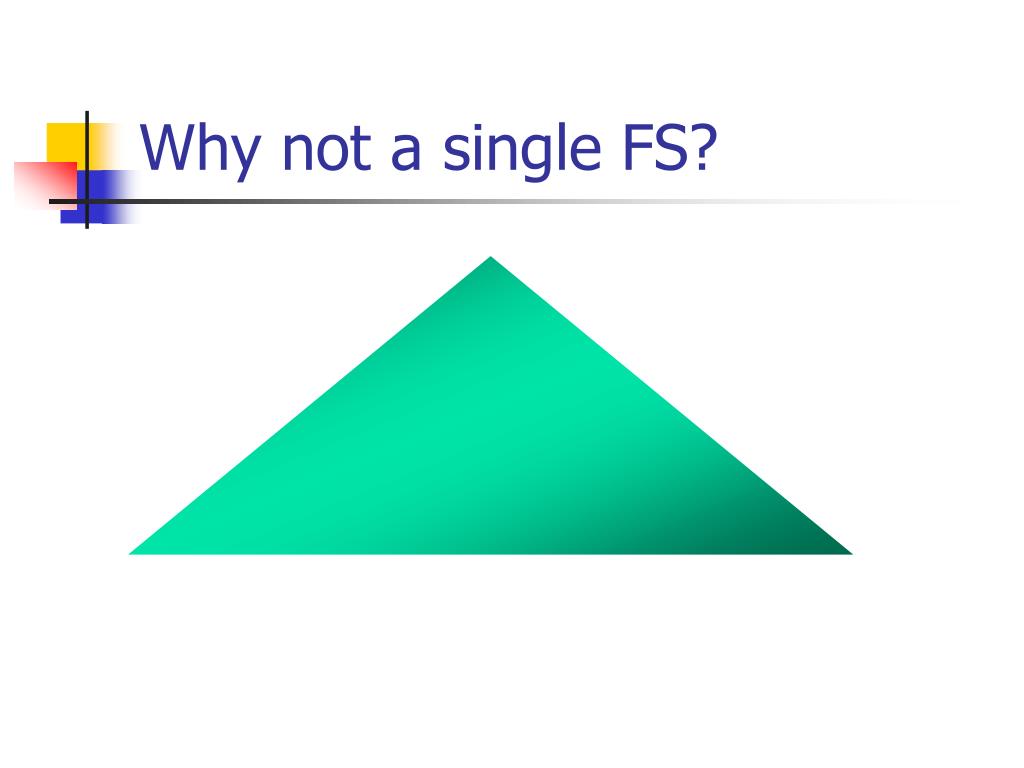 Why not a single FS?